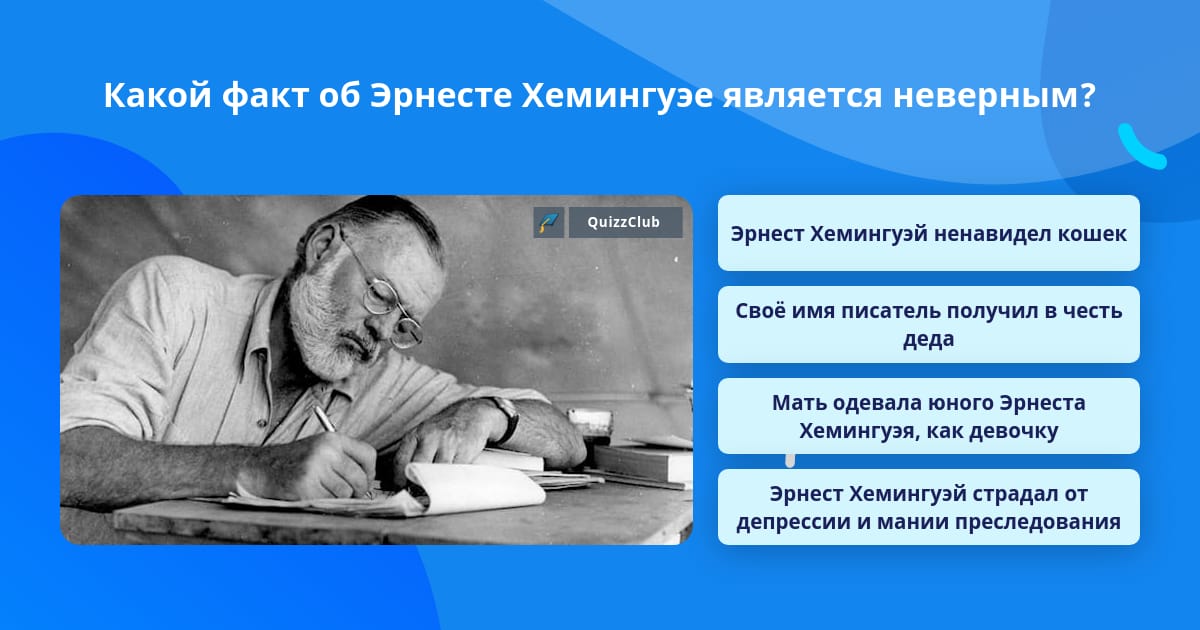 Какой факт об Эрнесте Хемингуэе является неверным?

QuizzClub

Эрнест Хемингуэй ненавидел кошек

Своё имя писатель получил в честь деда

Мать одевала юного Эрнеста Хемингуэя, как девочку

Эрнест Хемингуэй страдал от депрессии и мании преследования